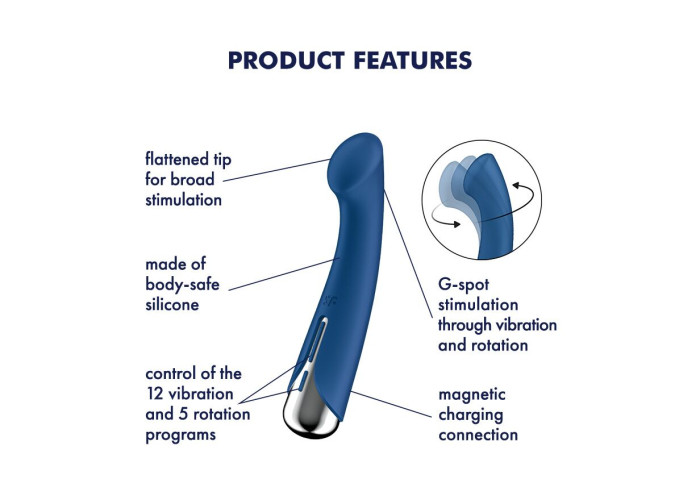 PRODUCT FEATURES

flattened tip for broad stimulation

made of body-safe silicone

control of the 12 vibration and 5 rotation programs

G-spot stimulation through vibration and rotation

magnetic charging connection